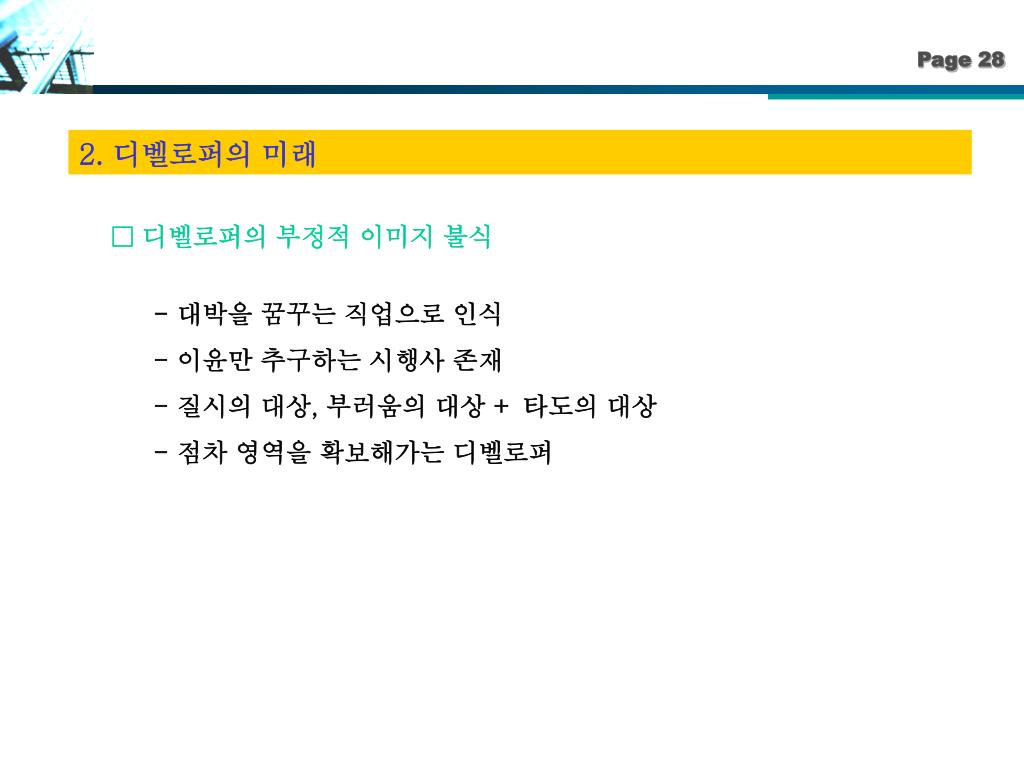 Page 28

2. 디벨로퍼의 미래

□ 디벨로퍼의 부정적 이미지 불식

- 대박을 꿈꾸는 직업으로 인식
- 이윤만 추구하는 시행사 존재
- 질시의 대상, 부러움의 대상 + 타도의 대상
- 점차 영역을 확보해가는 디벨로퍼